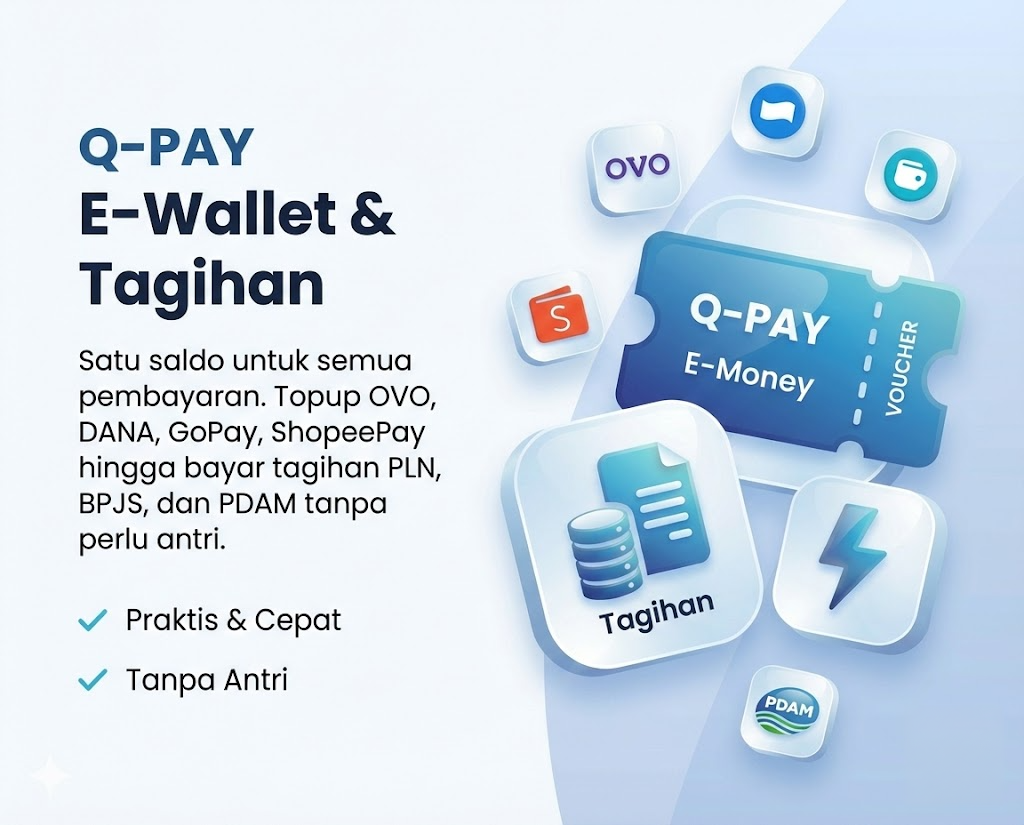 Q-PAY
E-Wallet & Tagihan

Satu saldo untuk semua pembayaran. Topup OVO, DANA, GoPay, ShopeePay hingga bayar tagihan PLN, BPJS, dan PDAM tanpa perlu antri.

✓ Praktis & Cepat
✓ Tanpa Antri

OVO
S
Q-PAY
E-Money
VOUCHER
Tagihan
PDAM